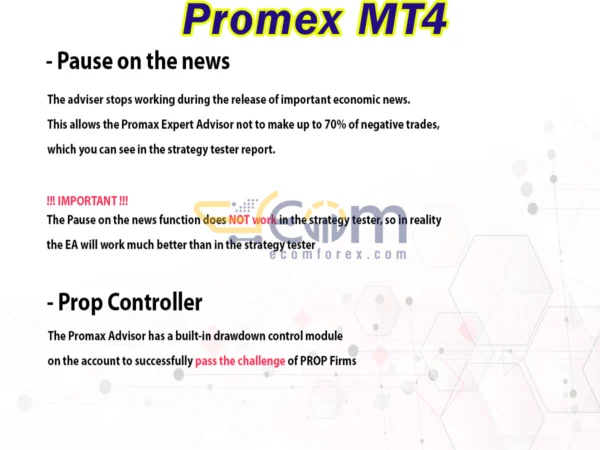 Promex MT4

- Pause on the news

The adviser stops working during the release of important economic news. This allows the Promax Expert Advisor not to make up to 70% of negative trades, which you can see in the strategy tester report.

!!! IMPORTANT !!!
The Pause on the news function does NOT work in the strategy tester, so in reality the EA will work much better than in the strategy tester

ecom
ecomforex.com

- Prop Controller

The Promax Advisor has a built-in drawdown control module on the account to successfully pass the challenge of PROP Firms